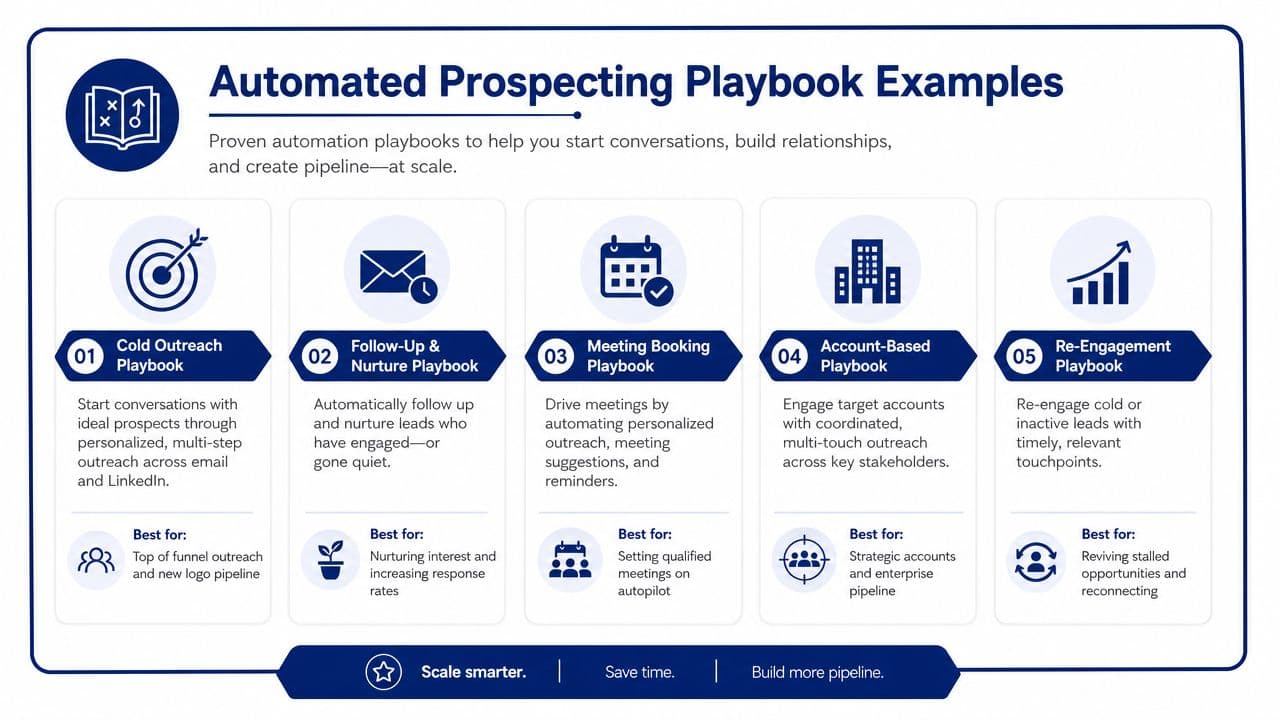 Automated Prospecting Playbook Examples

Proven automation playbooks to help you start conversations, build relationships, and create pipeline—at scale.

01 Cold Outreach Playbook

Start conversations with ideal prospects through personalized, multi-step outreach across email and LinkedIn.

Best for:
Top of funnel outreach and new logo pipeline

02 Follow-Up & Nurture Playbook

Automatically follow up and nurture leads who have engaged—or gone quiet.

Best for:
Nurturing interest and increasing response rates

03 Meeting Booking Playbook

Drive meetings by automating personalized outreach, meeting suggestions, and reminders.

Best for:
Setting qualified meetings on autopilot

04 Account-Based Playbook

Engage target accounts with coordinated, multi-touch outreach across key stakeholders.

Best for:
Strategic accounts and enterprise pipeline

05 Re-Engagement Playbook

Re-engage cold or inactive leads with timely, relevant touchpoints.

Best for:
Reviving stalled opportunities and reconnecting

Scale smarter. | Save time. | Build more pipeline.